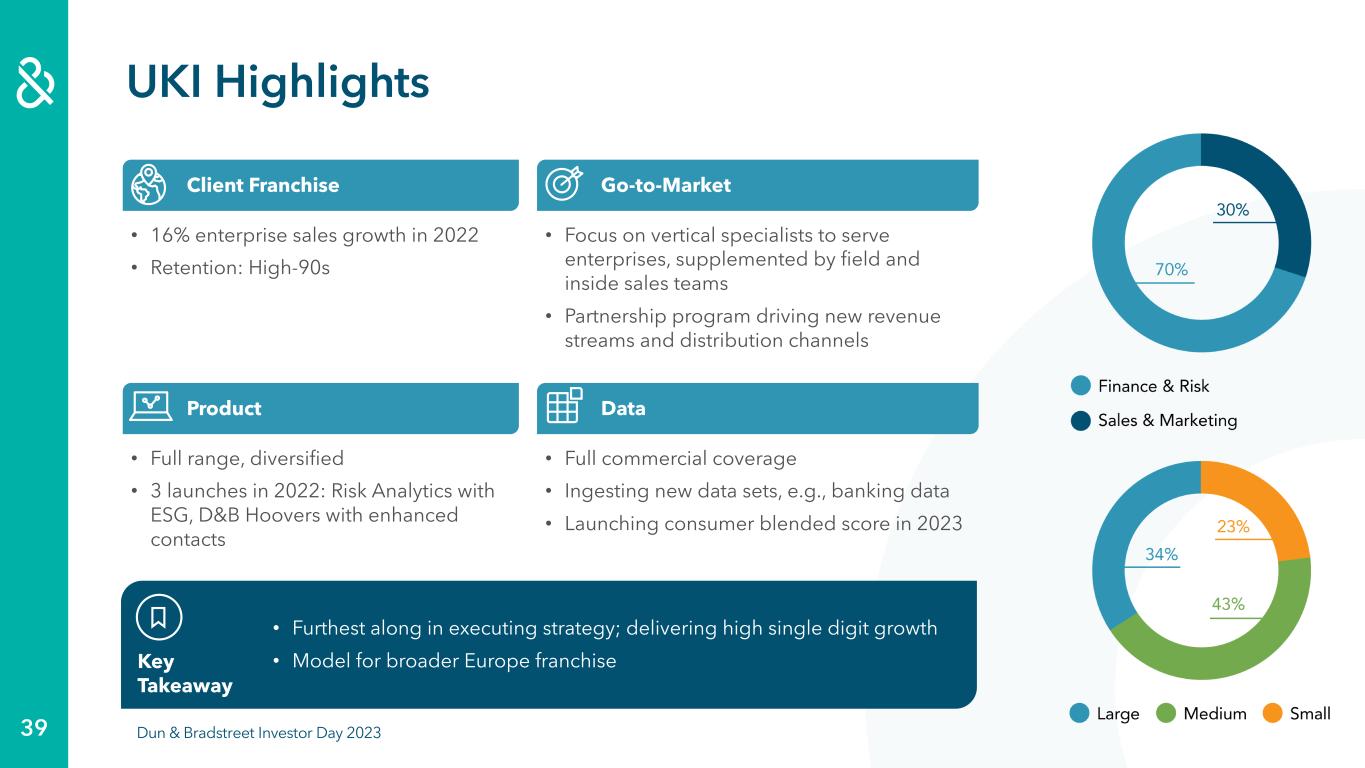 UKI Highlights

Client Franchise

• 16% enterprise sales growth in 2022
• Retention: High-90s

Go-to-Market

• Focus on vertical specialists to serve enterprises, supplemented by field and inside sales teams
• Partnership program driving new revenue streams and distribution channels

Product

• Full range, diversified
• 3 launches in 2022: Risk Analytics with ESG, D&B Hoovers with enhanced contacts

Data

• Full commercial coverage
• Ingesting new data sets, e.g., banking data
• Launching consumer blended score in 2023

Key Takeaway

• Furthest along in executing strategy; delivering high single digit growth
• Model for broader Europe franchise

30%
70%

Finance & Risk
Sales & Marketing

23%
34%
43%

Large Medium Small

39

Dun & Bradstreet Investor Day 2023